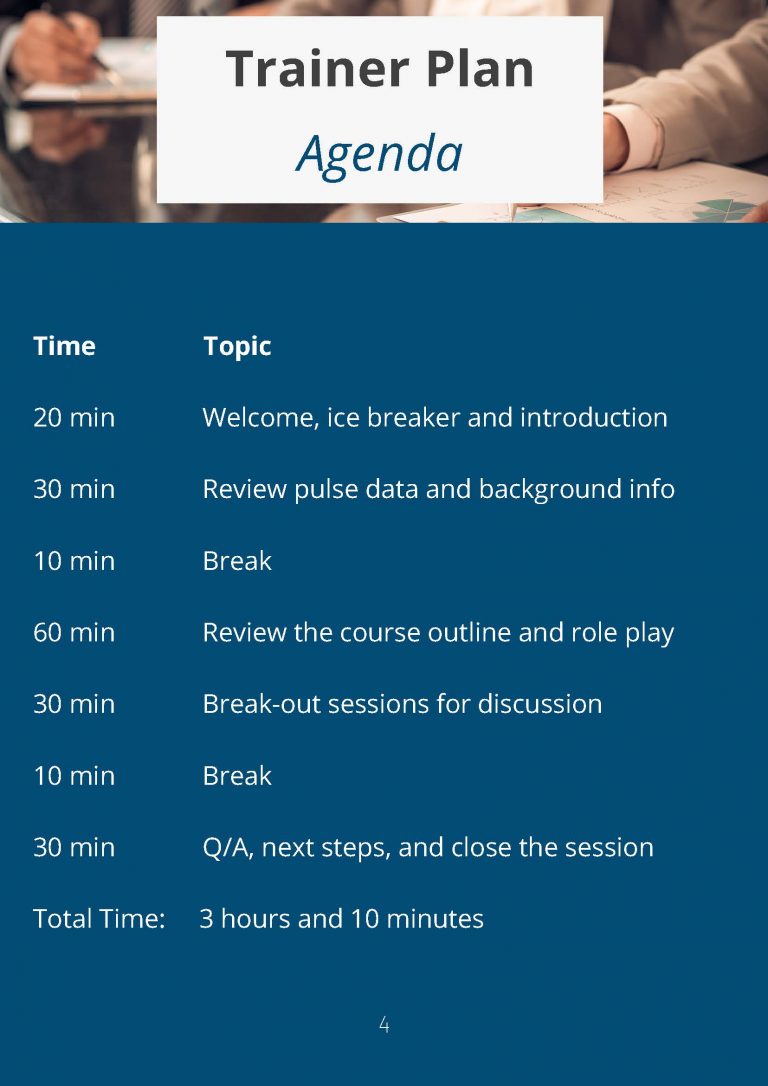 Trainer Plan

Agenda

| Time | Topic |
|---|---|
| 20 min | Welcome, ice breaker and introduction |
| 30 min | Review pulse data and background info |
| 10 min | Break |
| 60 min | Review the course outline and role play |
| 30 min | Break-out sessions for discussion |
| 10 min | Break |
| 30 min | Q/A, next steps, and close the session |
| Total Time: | 3 hours and 10 minutes |

4